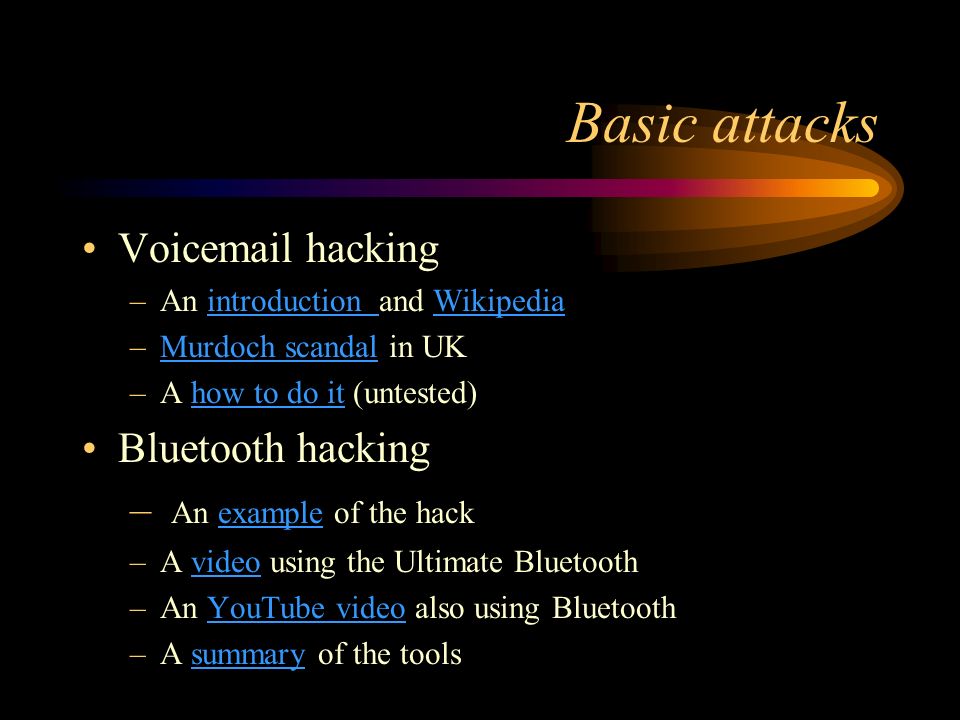 Basic attacks

• Voicemail hacking
  – An introduction and Wikipedia
  – Murdoch scandal in UK
  – A how to do it (untested)

• Bluetooth hacking
  – An example of the hack
  – A video using the Ultimate Bluetooth
  – An YouTube video also using Bluetooth
  – A summary of the tools